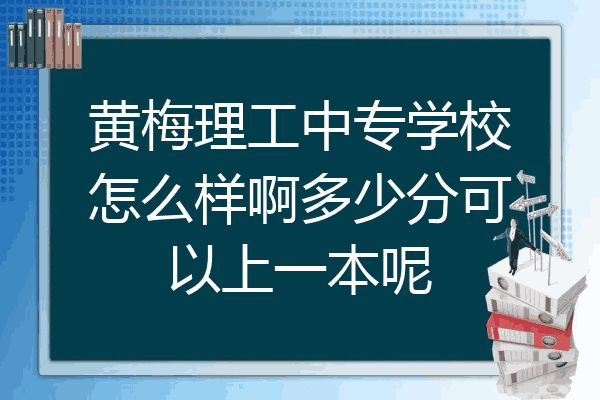 黄梅理工中专学校怎么样啊多少分可以上一本呢